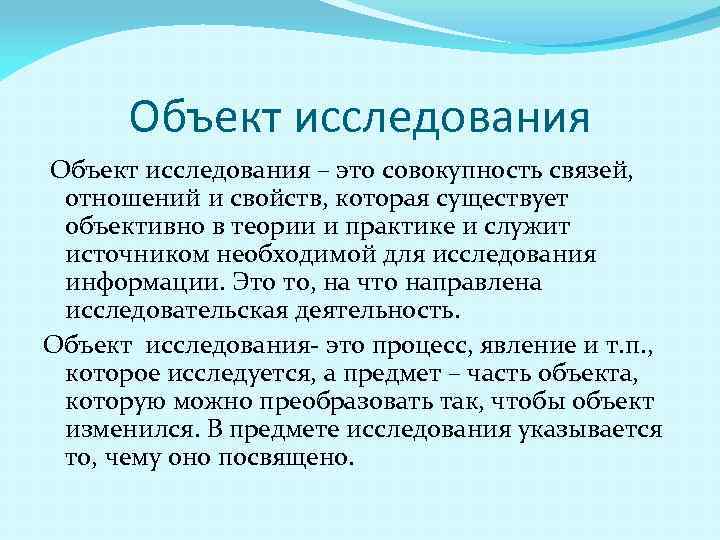 Объект исследования

Объект исследования – это совокупность связей, отношений и свойств, которая существует объективно в теории и практике и служит источником необходимой для исследования информации. Это то, на что направлена исследовательская деятельность.

Объект исследования- это процесс, явление и т.п., которое исследуется, а предмет – часть объекта, которую можно преобразовать так, чтобы объект изменился. В предмете исследования указывается то, чему оно посвящено.